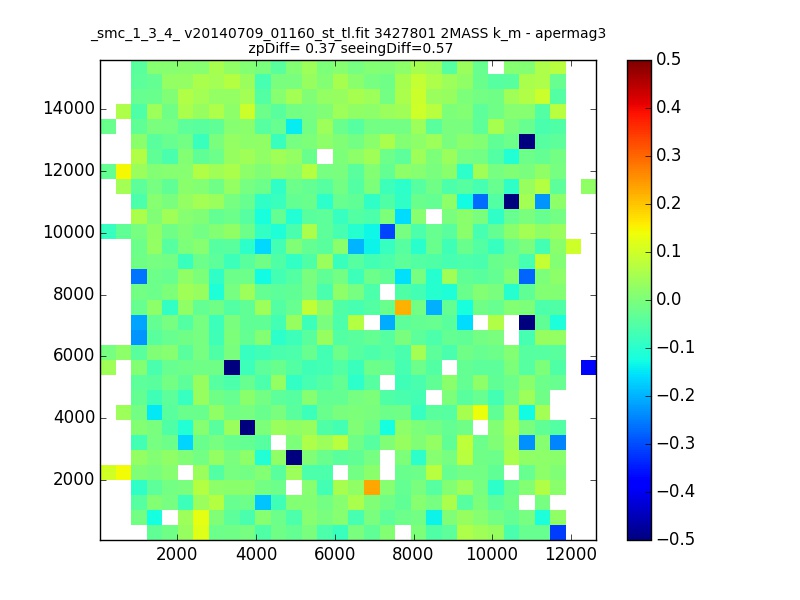 _smc_1_3_4_ v20140709_01160_st_tl.fit 3427801 2MASS k_m - apermag3
zpDiff= 0.37 seeingDiff=0.57

14000
12000
10000
8000
6000
4000
2000

2000 4000 6000 8000 10000 12000

0.5
0.4
0.3
0.2
0.1
0.0
−0.1
−0.2
−0.3
−0.4
−0.5